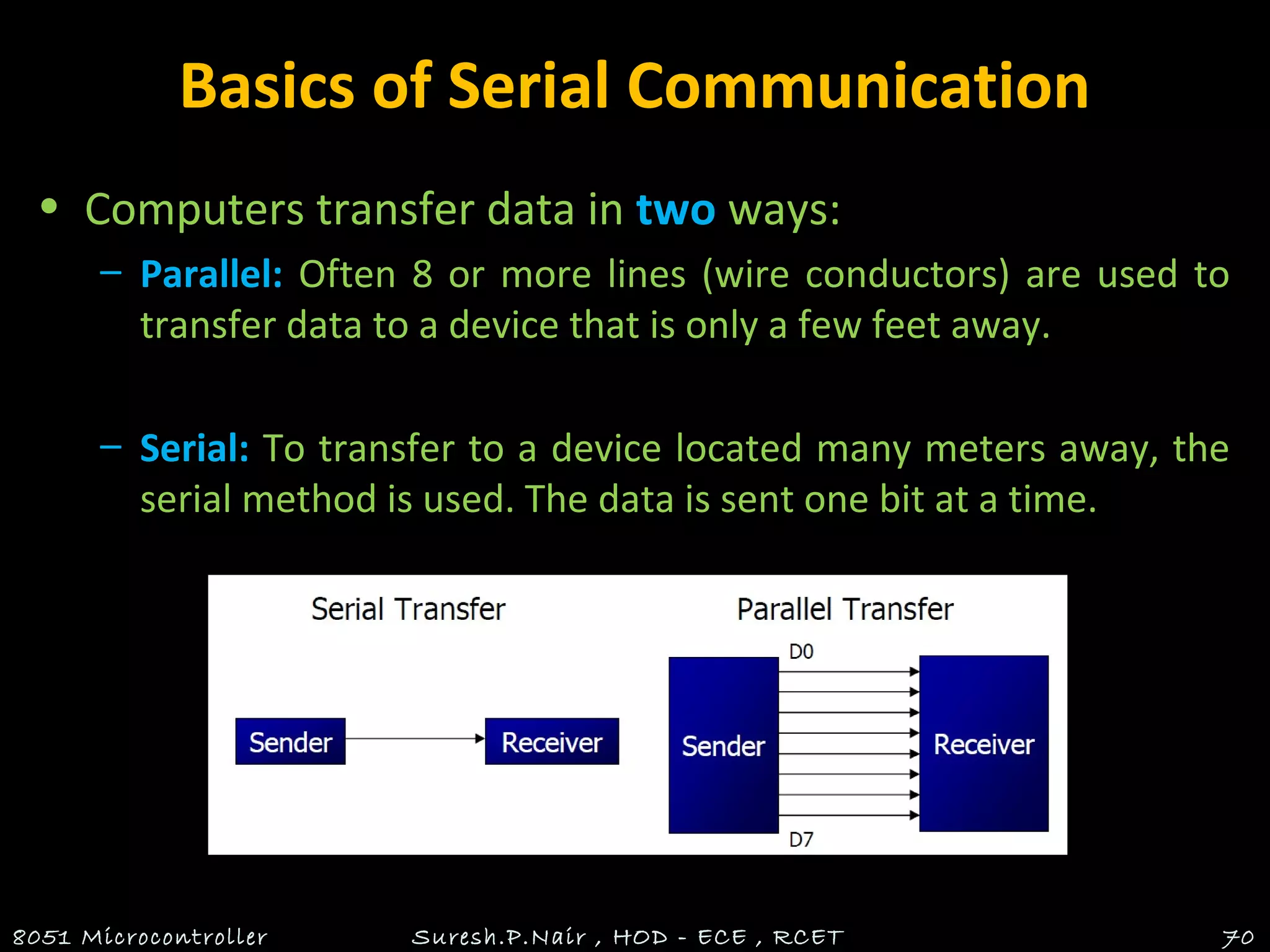 Basics of Serial Communication

• Computers transfer data in two ways:

– Parallel: Often 8 or more lines (wire conductors) are used to transfer data to a device that is only a few feet away.

– Serial: To transfer to a device located many meters away, the serial method is used. The data is sent one bit at a time.

Serial Transfer

Sender

Receiver

Parallel Transfer

D0

Sender

Receiver

D7

8051 Microcontroller

Suresh.P.Nair , HOD - ECE , RCET

70